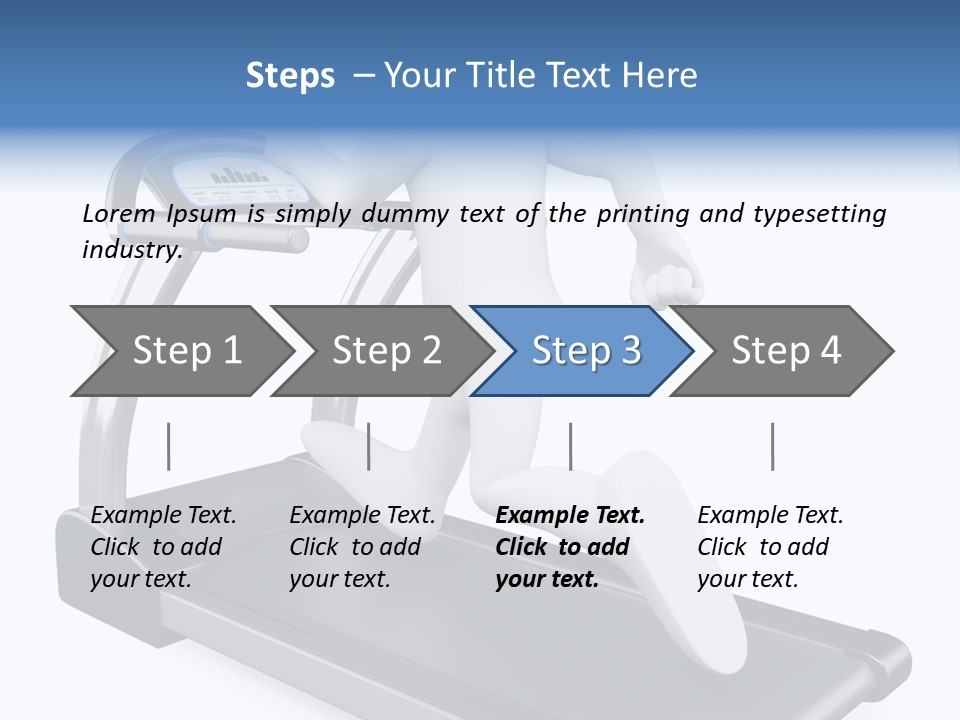 Steps – Your Title Text Here

Lorem Ipsum is simply dummy text of the printing and typesetting industry.

Step 1

Step 2

Step 3

Step 4

Example Text. Click to add your text.

Example Text. Click to add your text.

Example Text. Click to add your text.

Example Text. Click to add your text.